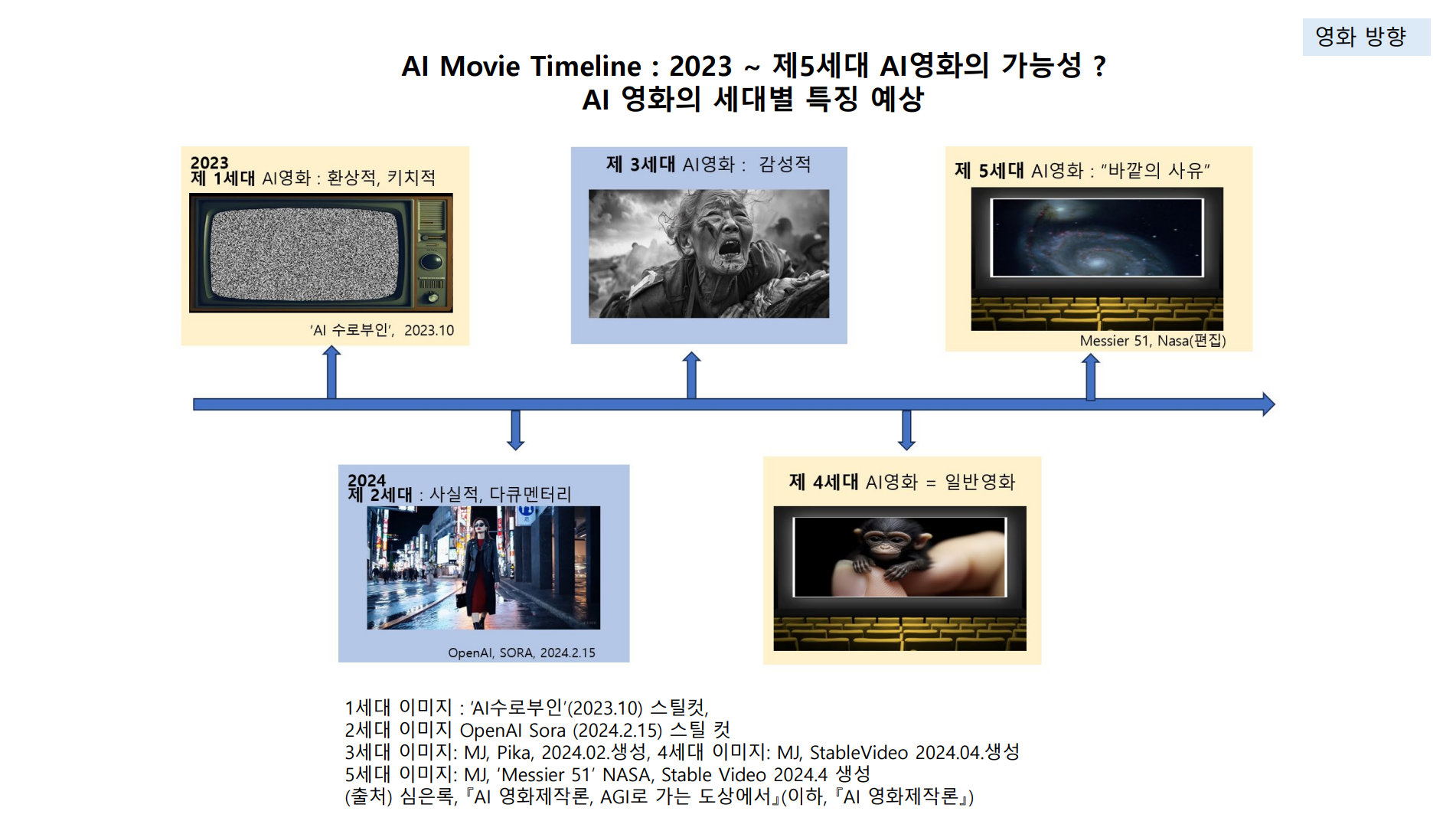 영화 방향

AI Movie Timeline : 2023 ~ 제5세대 AI영화의 가능성 ?
AI 영화의 세대별 특징 예상

2023
제 1세대 AI영화 : 환상적, 키치적

'AI 수로부인', 2023.10

제 3세대 AI영화 : 감성적

제 5세대 AI영화 : "바깥의 사유"

Messier 51, Nasa(편집)

2024
제 2세대 : 사실적, 다큐멘터리

OpenAI, SORA, 2024.2.15

제 4세대 AI영화 = 일반영화

1세대 이미지 : 'AI수로부인'(2023.10) 스틸컷,
2세대 이미지 OpenAI Sora (2024.2.15) 스틸 컷
3세대 이미지: MJ, Pika, 2024.02.생성, 4세대 이미지: MJ, StableVideo 2024.04.생성
5세대 이미지: MJ, 'Messier 51' NASA, Stable Video 2024.4 생성
(출처) 심은록, 『AI 영화제작론, AGI로 가는 도상에서』(이하, 『AI 영화제작론』)